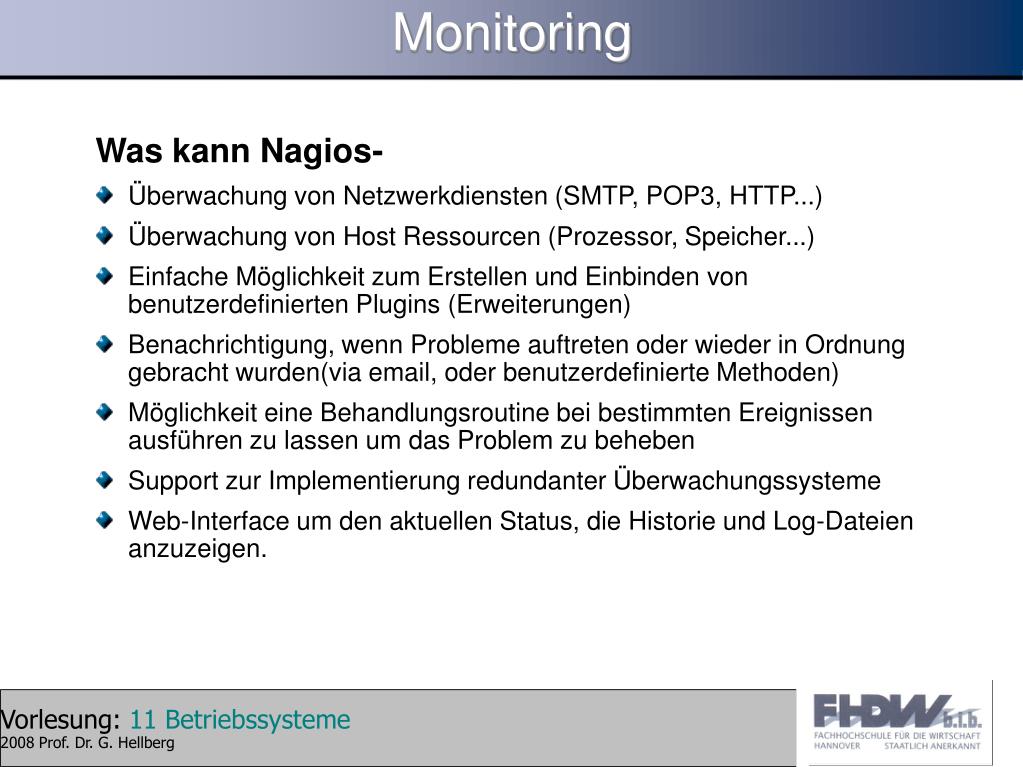 Monitoring

Was kann Nagios-

Überwachung von Netzwerkdiensten (SMTP, POP3, HTTP...)

Überwachung von Host Ressourcen (Prozessor, Speicher...)

Einfache Möglichkeit zum Erstellen und Einbinden von benutzerdefinierten Plugins (Erweiterungen)

Benachrichtigung, wenn Probleme auftreten oder wieder in Ordnung gebracht wurden(via email, oder benutzerdefinierte Methoden)

Möglichkeit eine Behandlungsroutine bei bestimmten Ereignissen ausführen zu lassen um das Problem zu beheben

Support zur Implementierung redundanter Überwachungssysteme

Web-Interface um den aktuellen Status, die Historie und Log-Dateien anzuzeigen.

Vorlesung: 11 Betriebssysteme
2008 Prof. Dr. G. Hellberg

FHDW b.i.b.
FACHHOCHSCHULE FÜR DIE WIRTSCHAFT
HANNOVER STAATLICH ANERKANNT